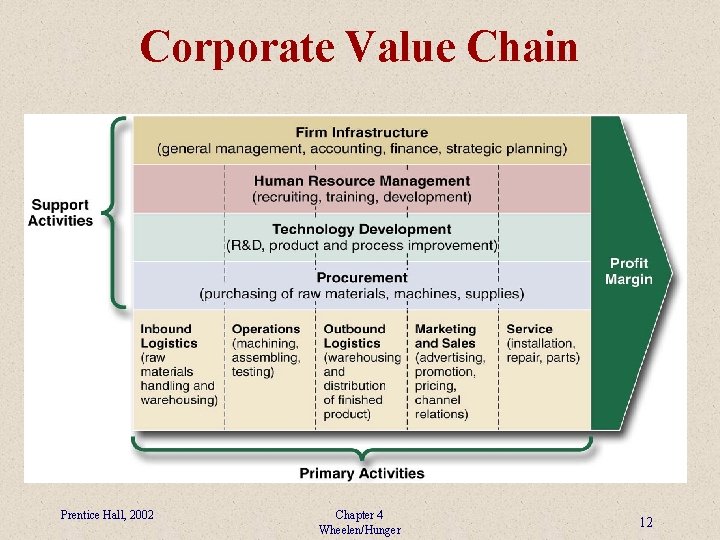 Corporate Value Chain

Support Activities

Firm Infrastructure
(general management, accounting, finance, strategic planning)

Human Resource Management
(recruiting, training, development)

Technology Development
(R&D, product and process improvement)

Procurement
(purchasing of raw materials, machines, supplies)

Inbound Logistics (raw materials handling and warehousing)

Operations (machining, assembling, testing)

Outbound Logistics (warehousing and distribution of finished product)

Marketing and Sales (advertising, promotion, pricing, channel relations)

Service (installation, repair, parts)

Profit Margin

Primary Activities

Prentice Hall, 2002

Chapter 4
Wheelen/Hunger

12